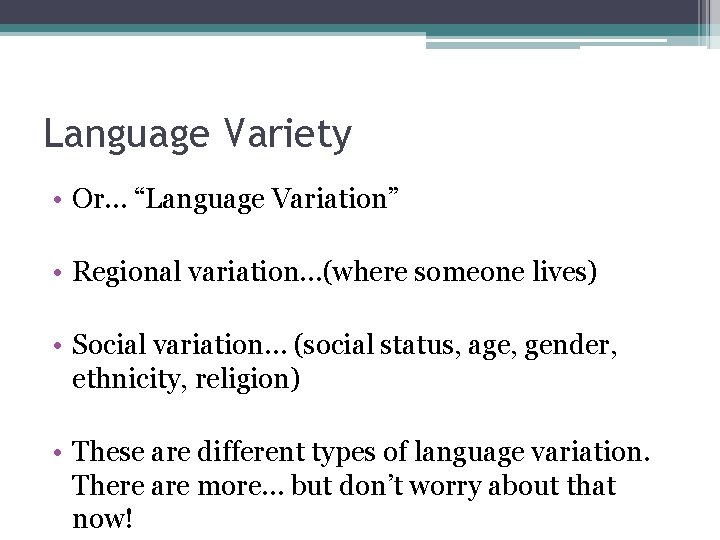 Language Variety

• Or… “Language Variation”

• Regional variation…(where someone lives)

• Social variation… (social status, age, gender, ethnicity, religion)

• These are different types of language variation. There are more… but don’t worry about that now!